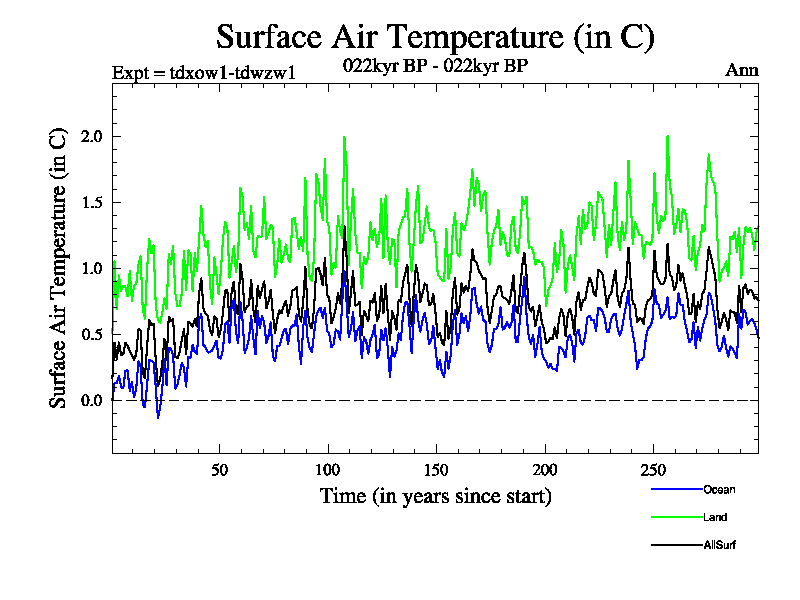 Surface Air Temperature (in C)

Expt = tdxow1-tdwzw1

022kyr BP - 022kyr BP

Ann

Surface Air Temperature (in C)

2.0
1.5
1.0
0.5
0.0

50
100
150
200
250

Time (in years since start)

Ocean
Land
AllSurf